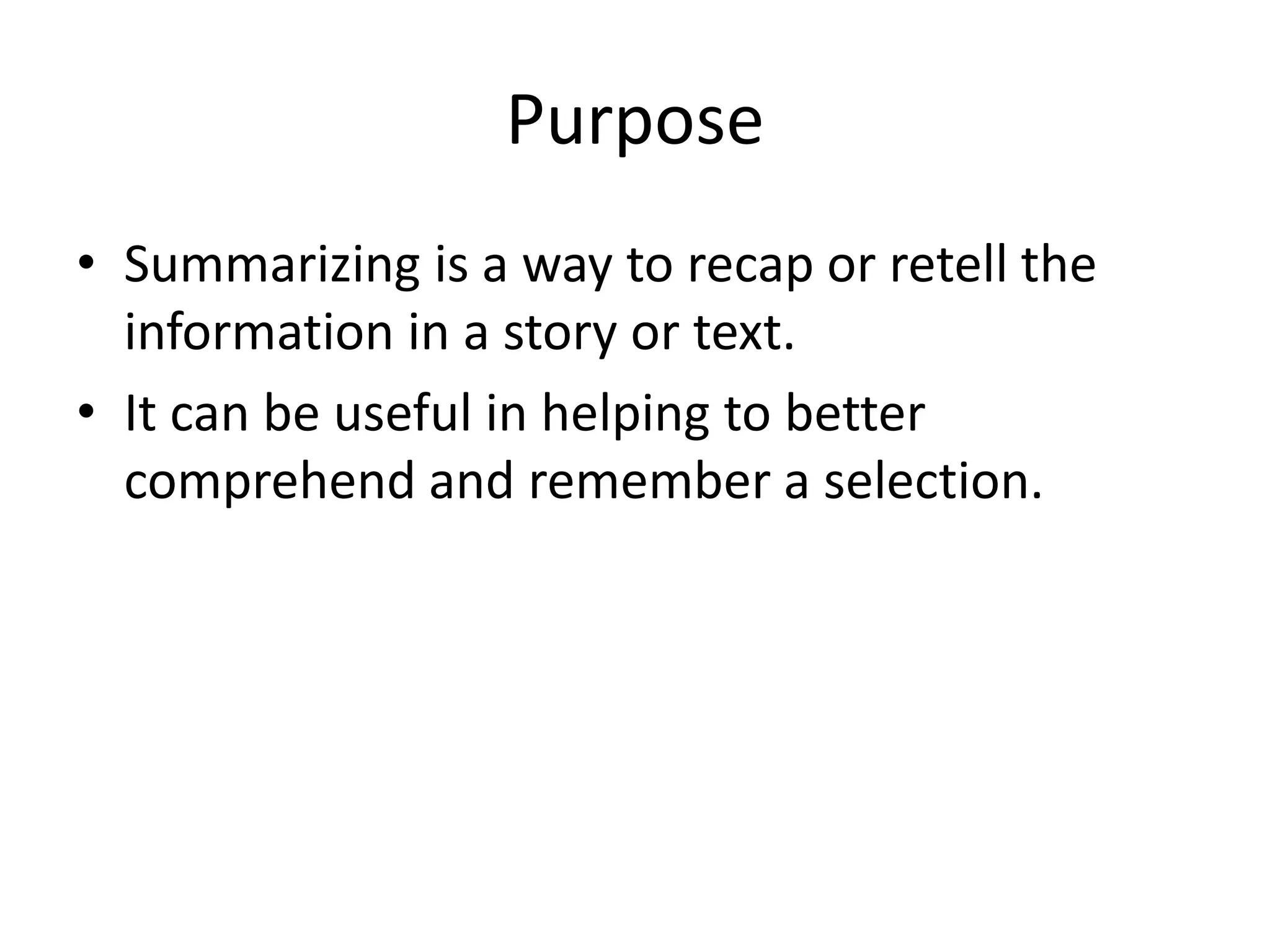 Purpose

• Summarizing is a way to recap or retell the information in a story or text.
• It can be useful in helping to better comprehend and remember a selection.